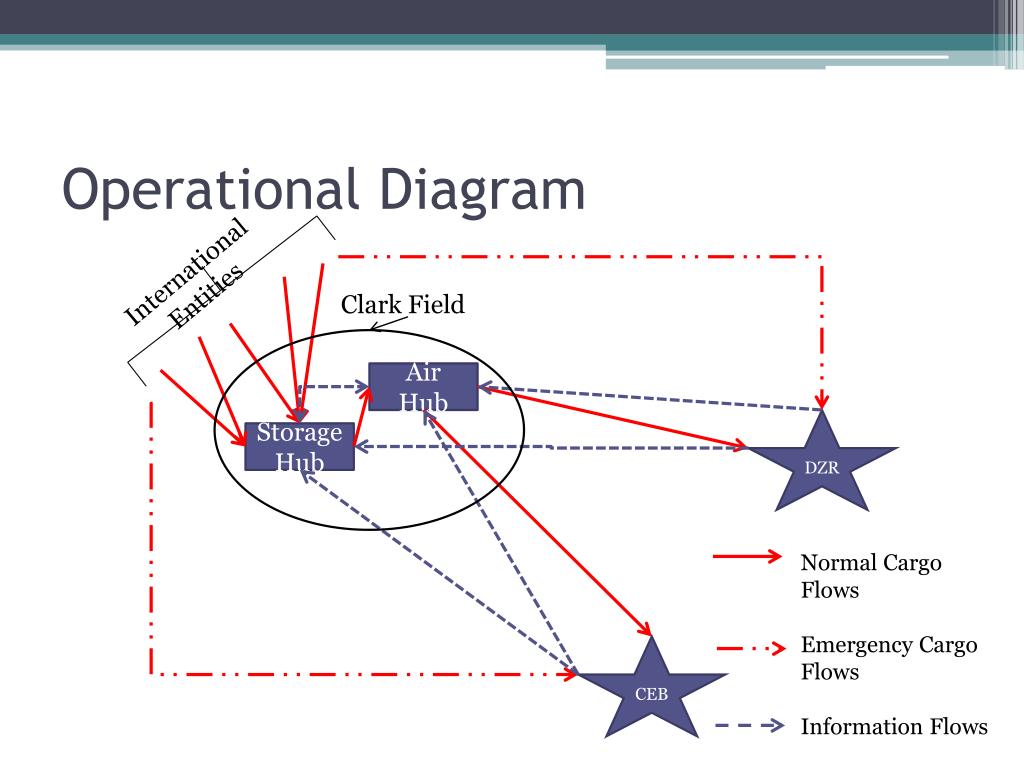 Operational Diagram

International Entities

Clark Field

Air Hub

Storage Hub

DZR

CEB

Normal Cargo Flows

Emergency Cargo Flows

Information Flows